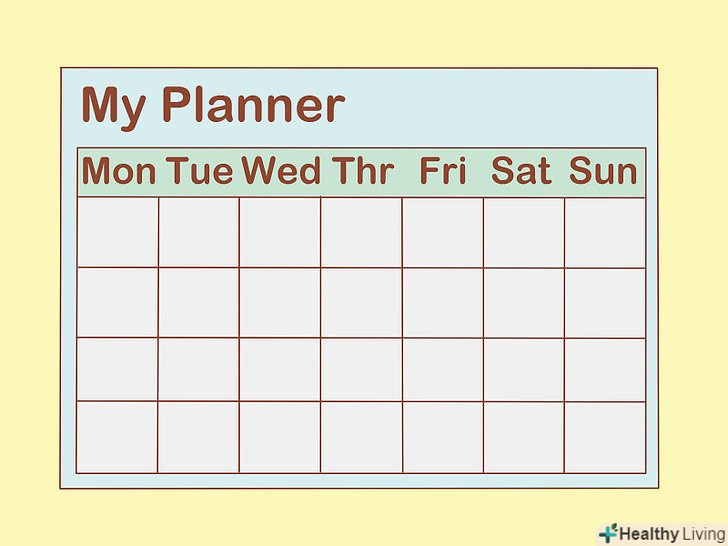 My Planner

| Mon | Tue | Wed | Thr | Fri | Sat | Sun |
|---|---|---|---|---|---|---|
| | | | | | | |
| | | | | | | |
| | | | | | | |
| | | | | | | |

Healthy Living